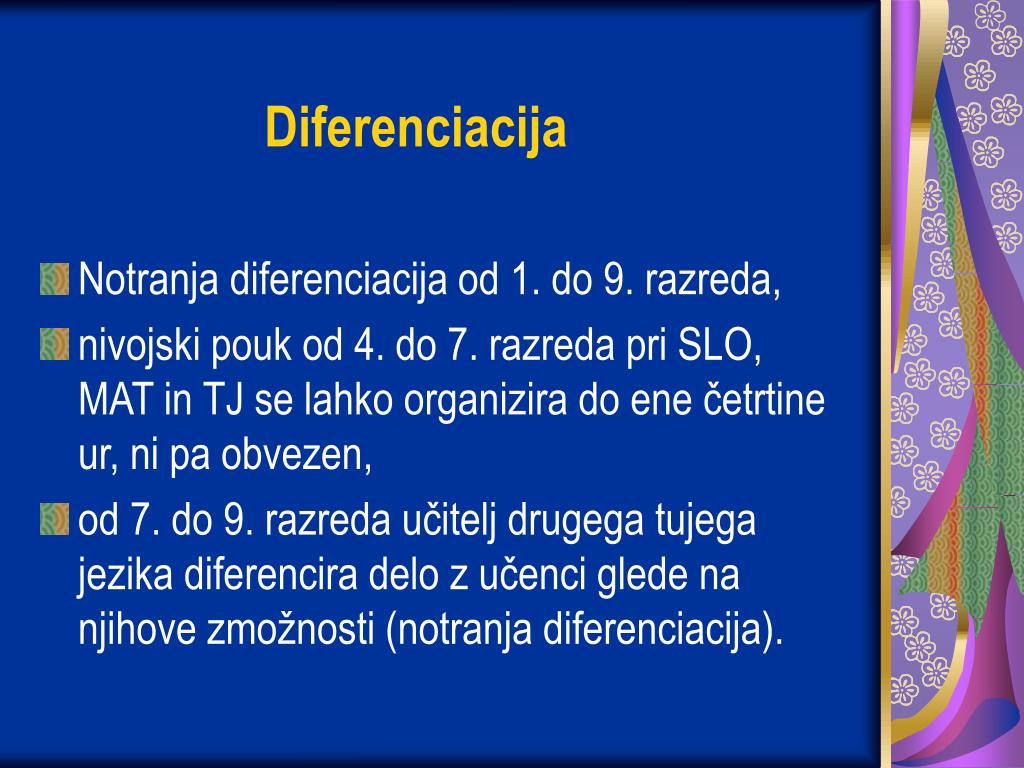 Diferenciacija

Notranja diferenciacija od 1. do 9. razreda,

nivojski pouk od 4. do 7. razreda pri SLO, MAT in TJ se lahko organizira do ene četrtine ur, ni pa obvezen,

od 7. do 9. razreda učitelj drugega tujega jezika diferencira delo z učenci glede na njihove zmožnosti (notranja diferenciacija).